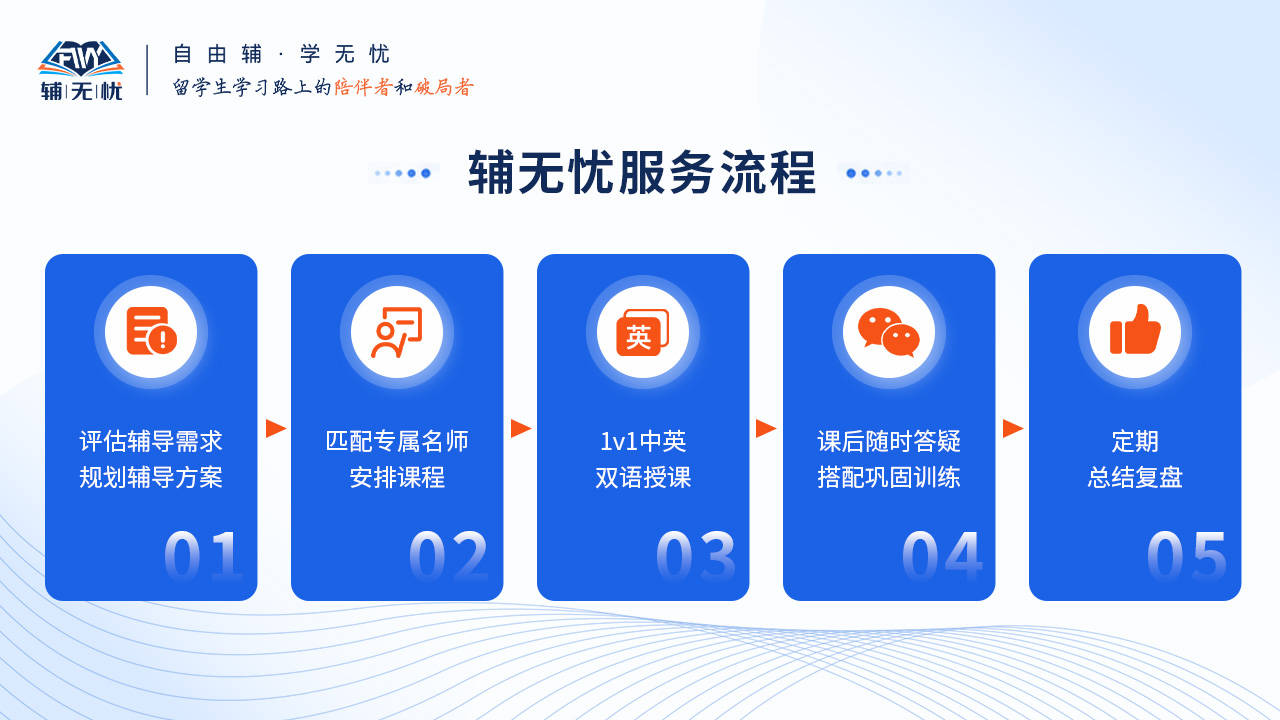 FW
辅无忧

自由辅 · 学无忧
留学生学习路上的陪伴者和破局者

辅无忧服务流程

评估辅导需求
规划辅导方案
01

匹配专属名师
安排课程
02

英
1v1中英
双语授课
03

课后随时答疑
搭配巩固训练
04

定期
总结复盘
05